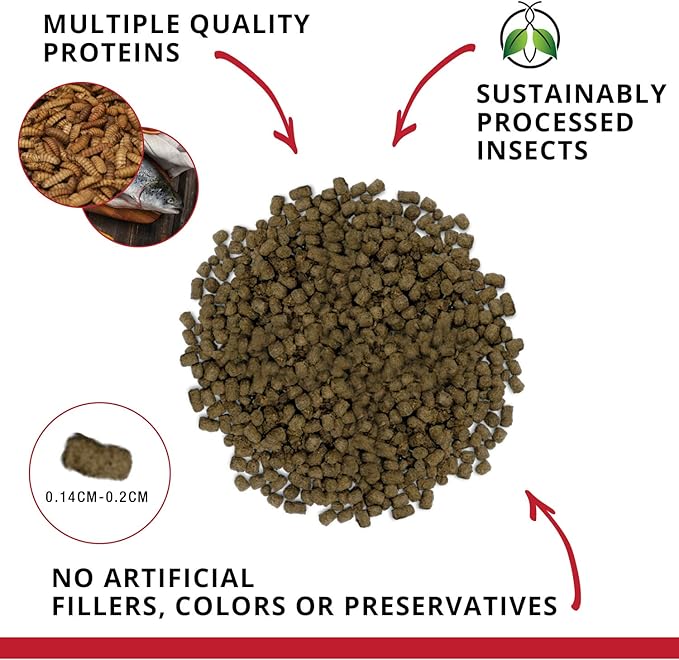 MULTIPLE QUALITY PROTEINS

SUSTAINABLY PROCESSED INSECTS

0.14CM-0.2CM

NO ARTIFICIAL FILLERS, COLORS OR PRESERVATIVES